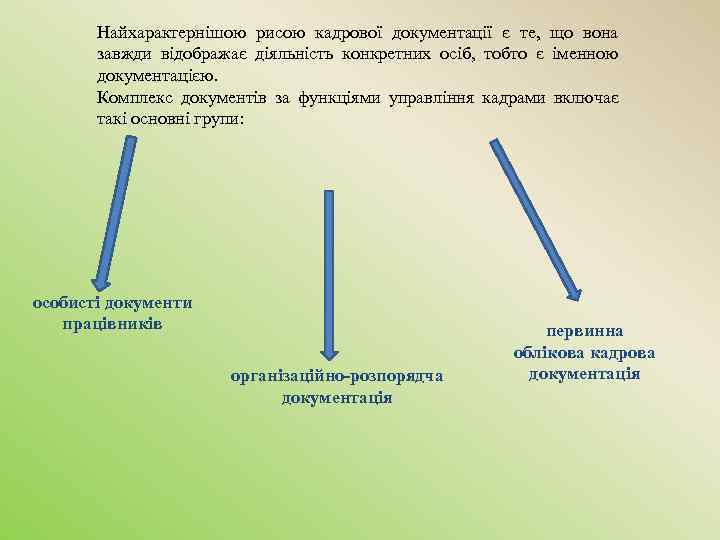 Найхарактернішою рисою кадрової документації є те, що вона завжди відображає діяльність конкретних осіб, тобто є іменною документацією.
Комплекс документів за функціями управління кадрами включає такі основні групи:

особисті документи працівників

організаційно-розпорядча документація

первинна облікова кадрова документація